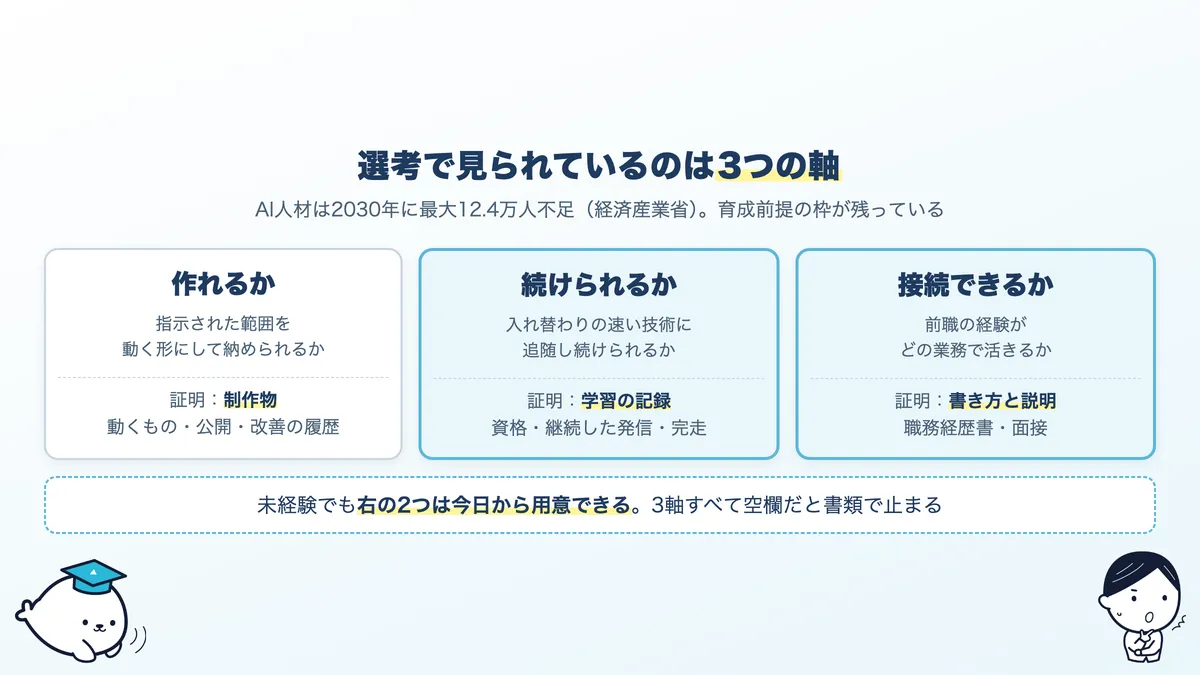 選考で見られているのは3つの軸

AI人材は2030年に最大12.4万人不足（経済産業省）。育成前提の枠が残っている

作れるか

指示された範囲を動く形にして納められるか

証明：制作物
動くもの・公開・改善の履歴

続けられるか

入れ替わりの速い技術に追随し続けられるか

証明：学習の記録
資格・継続した発信・完走

接続できるか

前職の経験がどの業務で活きるか

証明：書き方と説明
職務経歴書・面接

未経験でも右の2つは今日から用意できる。3軸すべて空欄だと書類で止まる